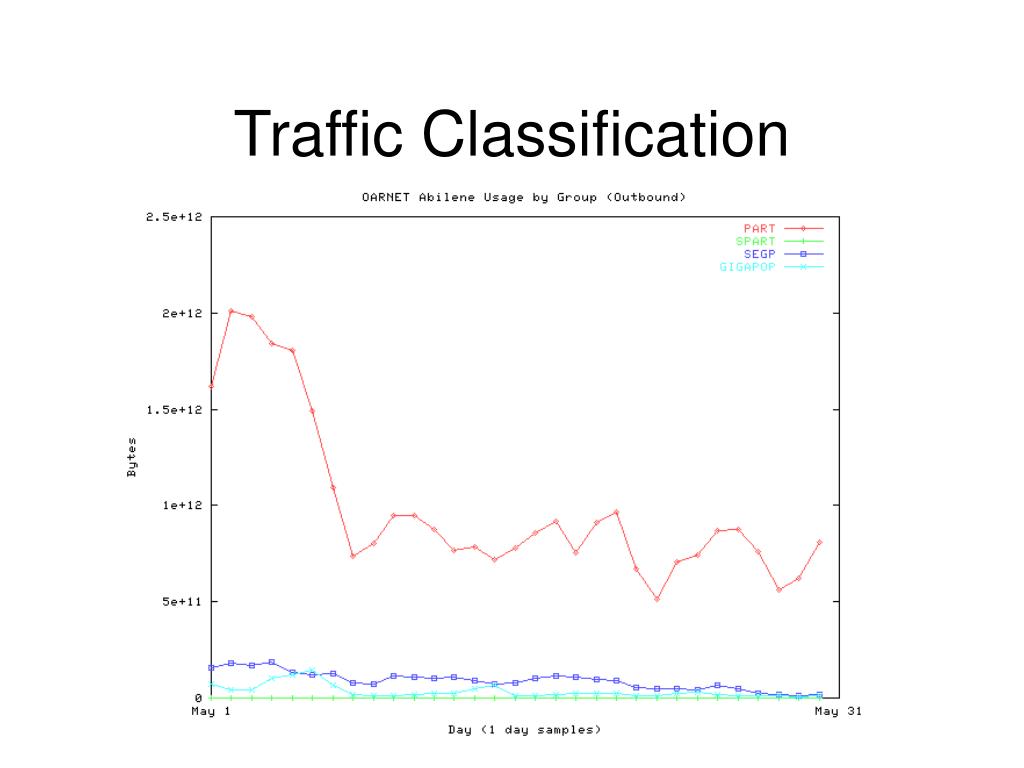 Traffic Classification

OARNET Abilene Usage by Group (Outbound)

PART
SPART
SEGP
GIGAPOP

2.5e+12
2e+12
1.5e+12
1e+12
5e+11
0

Bytes

May 1
May 31

Day (1 day samples)